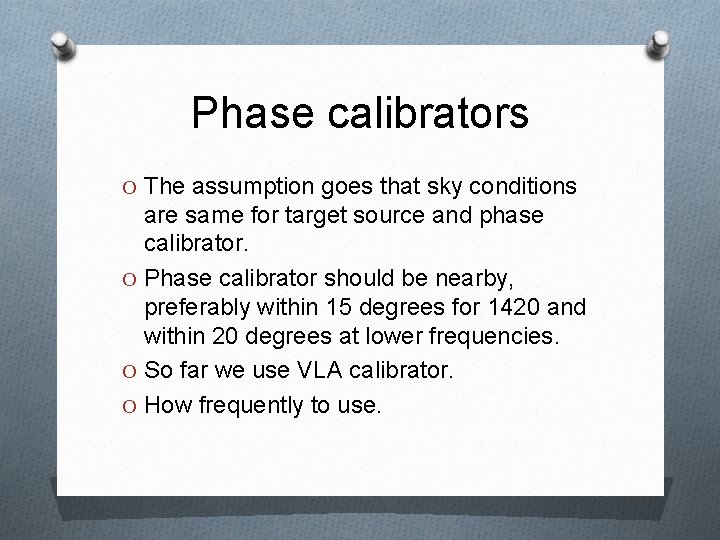 Phase calibrators

O The assumption goes that sky conditions are same for target source and phase calibrator.
O Phase calibrator should be nearby, preferably within 15 degrees for 1420 and within 20 degrees at lower frequencies.
O So far we use VLA calibrator.
O How frequently to use.